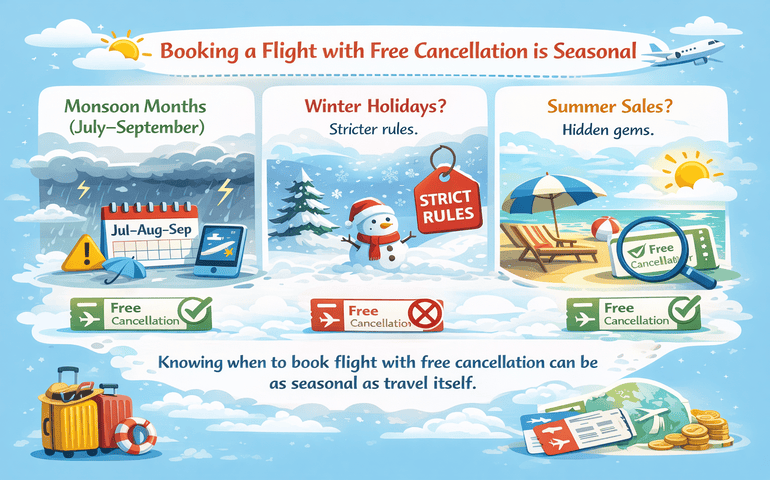 Booking a Flight with Free Cancellation is Seasonal

Monsoon Months (July–September)

Jul–Aug–Sep

Free Cancellation

Winter Holidays?

Stricter rules.

STRICT RULES

Free Cancellation

Summer Sales?

Hidden gems.

Free Cancellation

Free Cancellation

Knowing when to book flight with free cancellation can be as seasonal as travel itself.